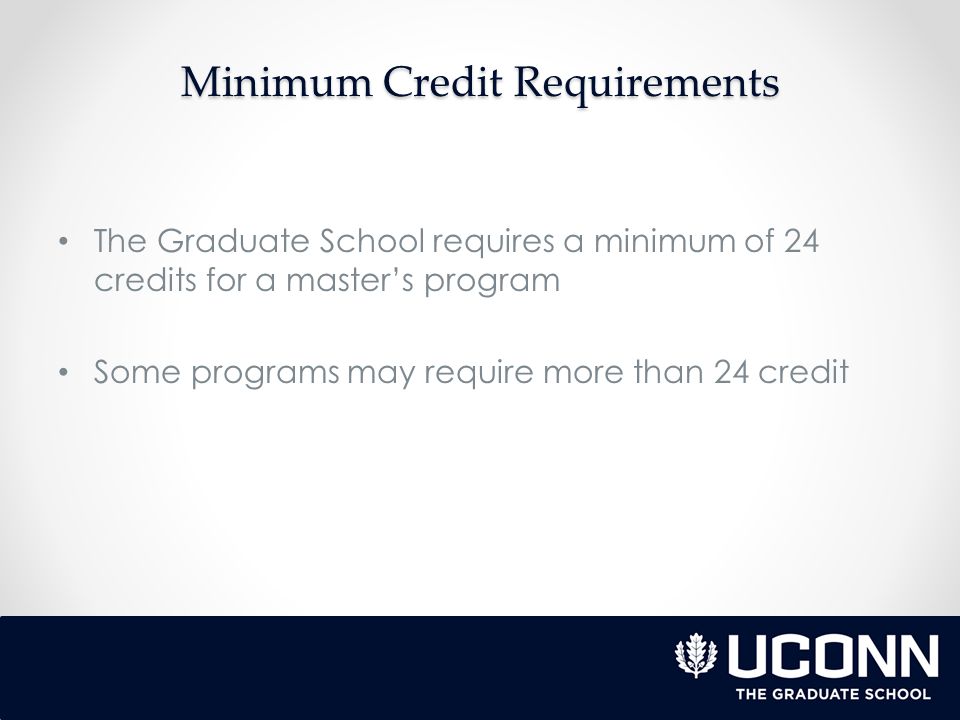 Minimum Credit Requirements

• The Graduate School requires a minimum of 24 credits for a master's program

• Some programs may require more than 24 credit

UCONN
THE GRADUATE SCHOOL